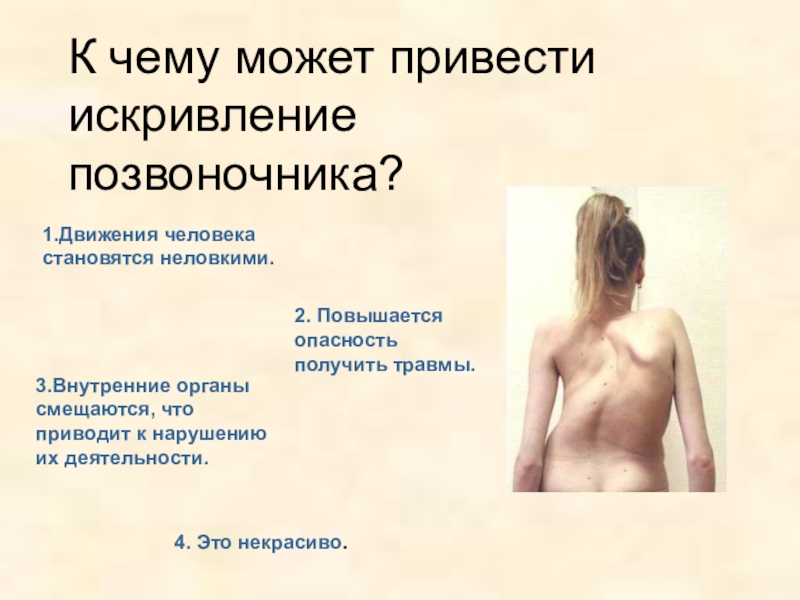 К чему может привести искривление позвоночника?

1.Движения человека становятся неловкими.

2. Повышается опасность получить травмы.

3.Внутренние органы смещаются, что приводит к нарушению их деятельности.

4. Это некрасиво.